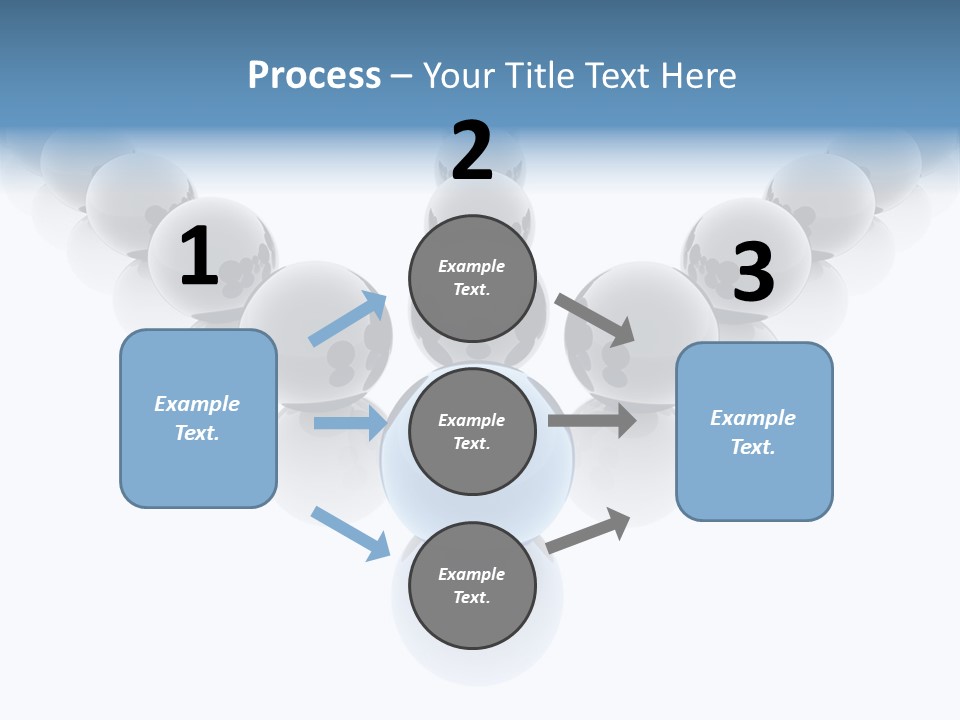 Process – Your Title Text Here

1

Example Text.

2

Example Text.

Example Text.

Example Text.

3

Example Text.